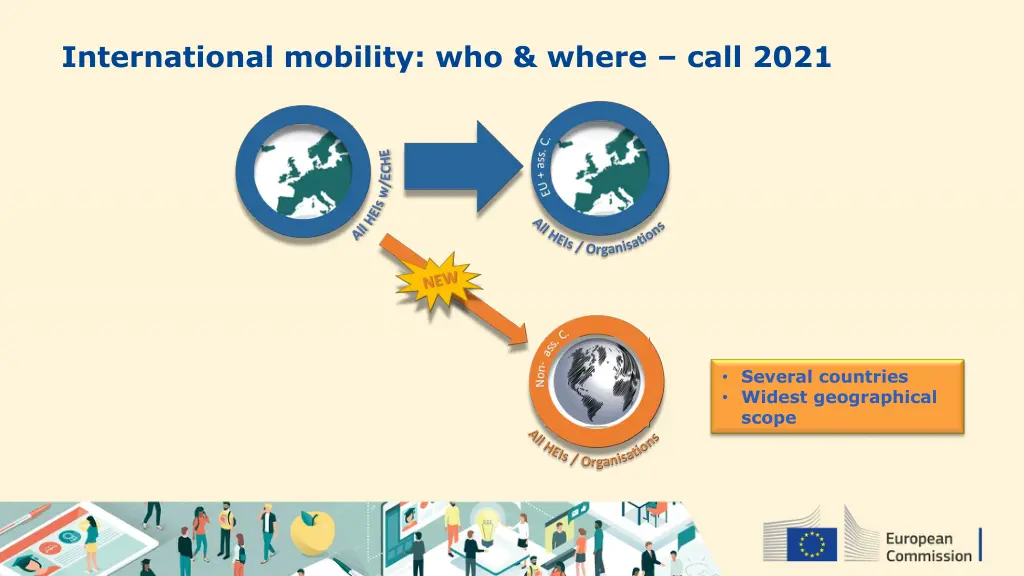 International mobility: who & where – call 2021

All HEIs w/ECHE

EU + ass. C.

All HEIs / Organisations

NEW

Non- ass. C.

All HEIs / Organisations

• Several countries
• Widest geographical scope

European Commission